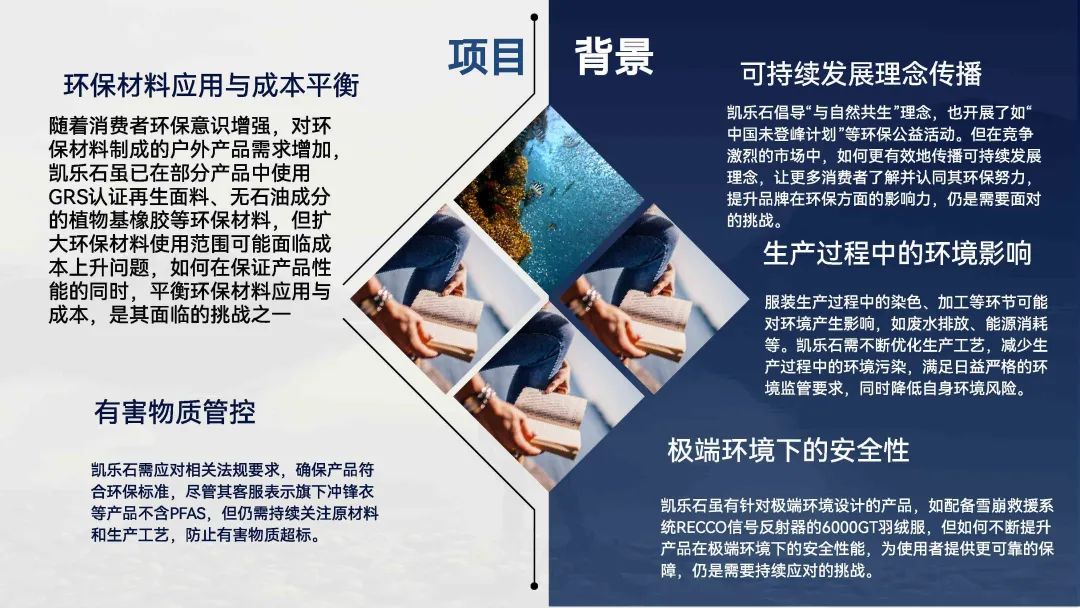 项目

背景

环保材料应用与成本平衡

随着消费者环保意识增强，对环保材料制成的户外产品需求增加，凯乐石虽已在部分产品中使用GRS认证再生面料、无石油成分的植物基橡胶等环保材料，但扩大环保材料使用范围可能面临成本上升问题，如何在保证产品性能的同时，平衡环保材料应用与成本，是其面临的挑战之一

有害物质管控

凯乐石需应对相关法规要求，确保产品符合环保标准，尽管其客服表示旗下冲锋衣等产品不含PFAS，但仍需持续关注原材料和生产工艺，防止有害物质超标。

可持续发展理念传播

凯乐石倡导“与自然共生”理念，也开展了如“中国未登峰计划”等环保公益活动。但在竞争激烈的市场中，如何更有效地传播可持续发展理念，让更多消费者了解并认同其环保努力，提升品牌在环保方面的影响力，仍是需要面对的挑战。

生产过程中的环境影响

服装生产过程中的染色、加工等环节可能对环境产生影响，如废水排放、能源消耗等。凯乐石需不断优化生产工艺，减少生产过程中的环境污染，满足日益严格的环境监管要求，同时降低自身环境风险。

极端环境下的安全性

凯乐石虽有针对极端环境设计的产品，如配备雪崩救援系统RECCO信号反射器的6000GT羽绒服，但如何不断提升产品在极端环境下的安全性能，为使用者提供更可靠的保障，仍是需要持续应对的挑战。